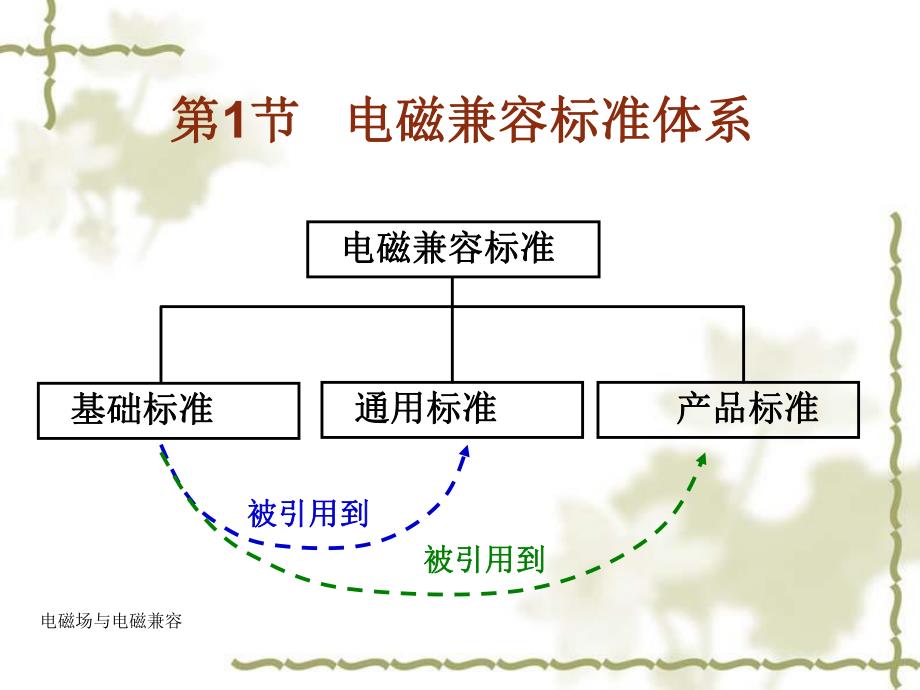 第1节 电磁兼容标准体系

电磁兼容标准

基础标准

通用标准

产品标准

被引用到

被引用到

电磁场与电磁兼容